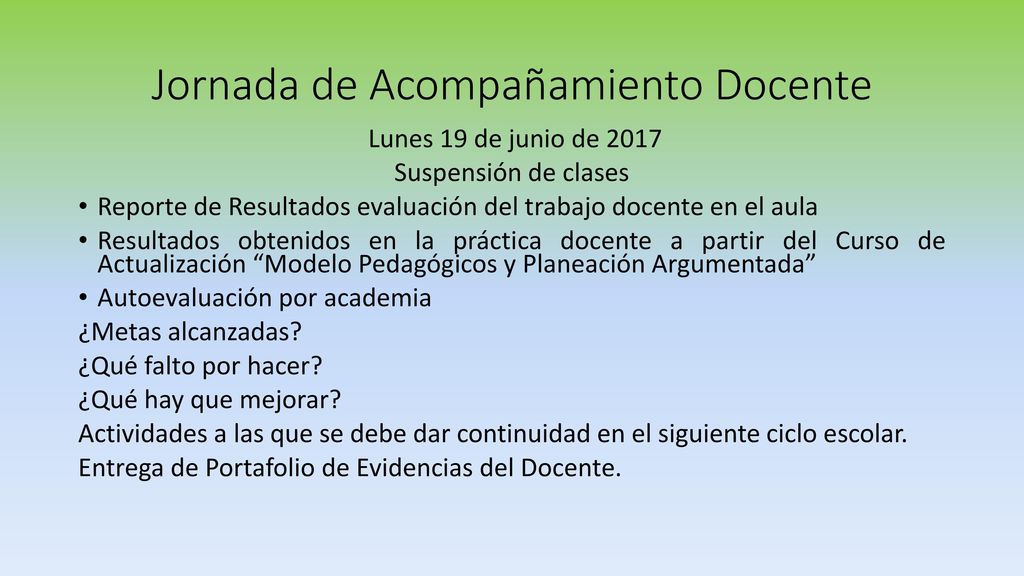 Jornada de Acompañamiento Docente

Lunes 19 de junio de 2017
Suspensión de clases

• Reporte de Resultados evaluación del trabajo docente en el aula
• Resultados obtenidos en la práctica docente a partir del Curso de Actualización “Modelo Pedagógicos y Planeación Argumentada”
• Autoevaluación por academia

¿Metas alcanzadas?
¿Qué falto por hacer?
¿Qué hay que mejorar?
Actividades a las que se debe dar continuidad en el siguiente ciclo escolar.
Entrega de Portafolio de Evidencias del Docente.